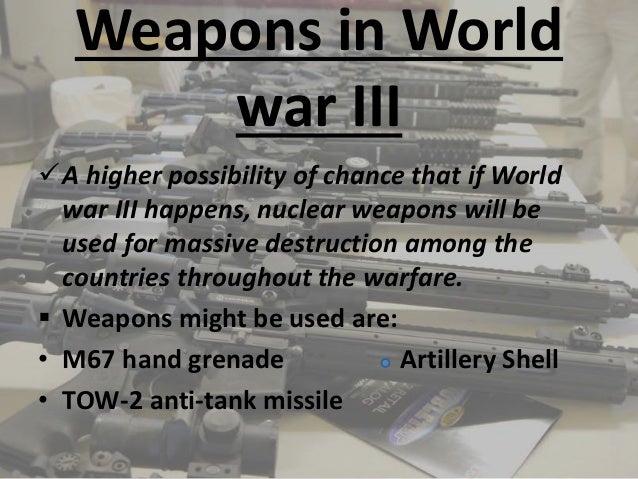 Weapons in World war III

✓ A higher possibility of chance that if World war III happens, nuclear weapons will be used for massive destruction among the countries throughout the warfare.

▪ Weapons might be used are:

• M67 hand grenade

• Artillery Shell

• TOW-2 anti-tank missile